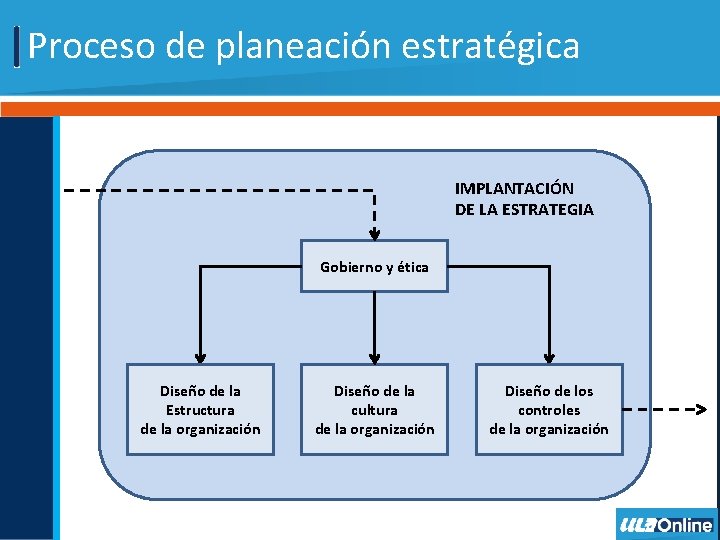 Proceso de planeación estratégica

IMPLANTACIÓN
DE LA ESTRATEGIA

Gobierno y ética

Diseño de la Estructura de la organización

Diseño de la cultura de la organización

Diseño de los controles de la organización

ULA Online